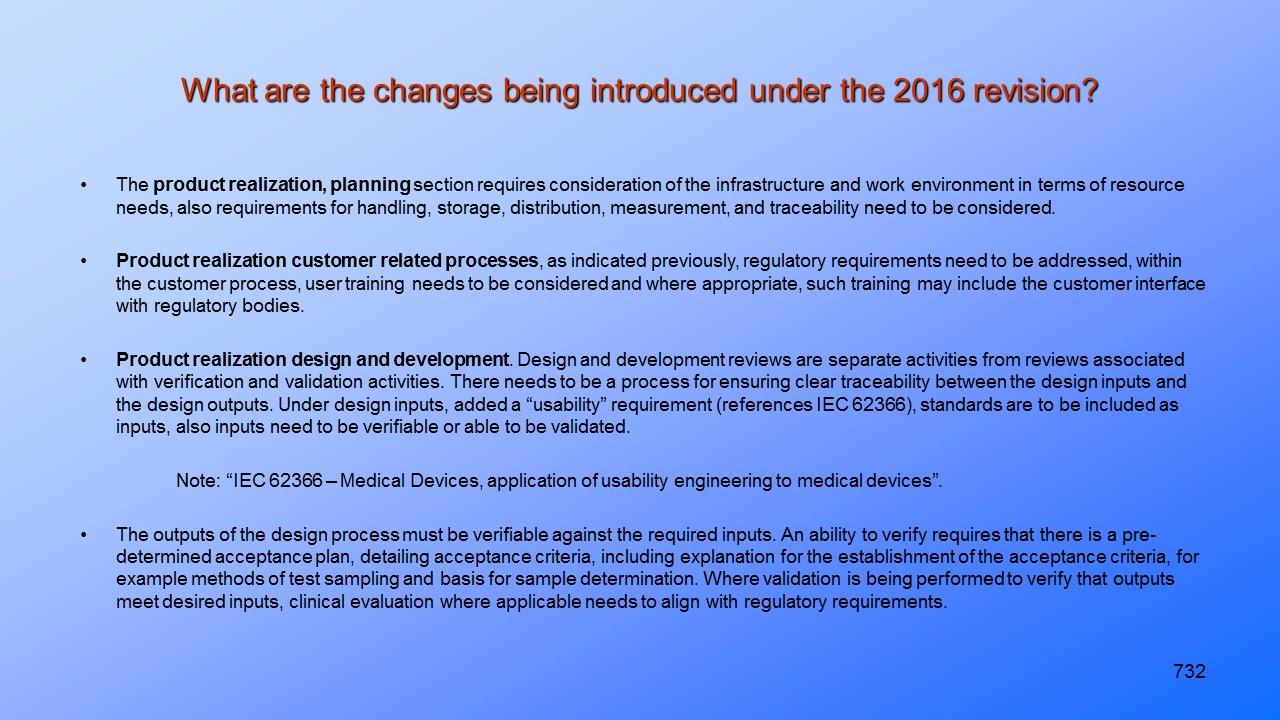 What are the changes being introduced under the 2016 revision?

• The product realization, planning section requires consideration of the infrastructure and work environment in terms of resource needs, also requirements for handling, storage, distribution, measurement, and traceability need to be considered.

• Product realization customer related processes, as indicated previously, regulatory requirements need to be addressed, within the customer process, user training needs to be considered and where appropriate, such training may include the customer interface with regulatory bodies.

• Product realization design and development. Design and development reviews are separate activities from reviews associated with verification and validation activities. There needs to be a process for ensuring clear traceability between the design inputs and the design outputs. Under design inputs, added a "usability" requirement (references IEC 62366), standards are to be included as inputs, also inputs need to be verifiable or able to be validated.

Note: "IEC 62366 – Medical Devices, application of usability engineering to medical devices".

• The outputs of the design process must be verifiable against the required inputs. An ability to verify requires that there is a pre-determined acceptance plan, detailing acceptance criteria, including explanation for the establishment of the acceptance criteria, for example methods of test sampling and basis for sample determination. Where validation is being performed to verify that outputs meet desired inputs, clinical evaluation where applicable needs to align with regulatory requirements.

732